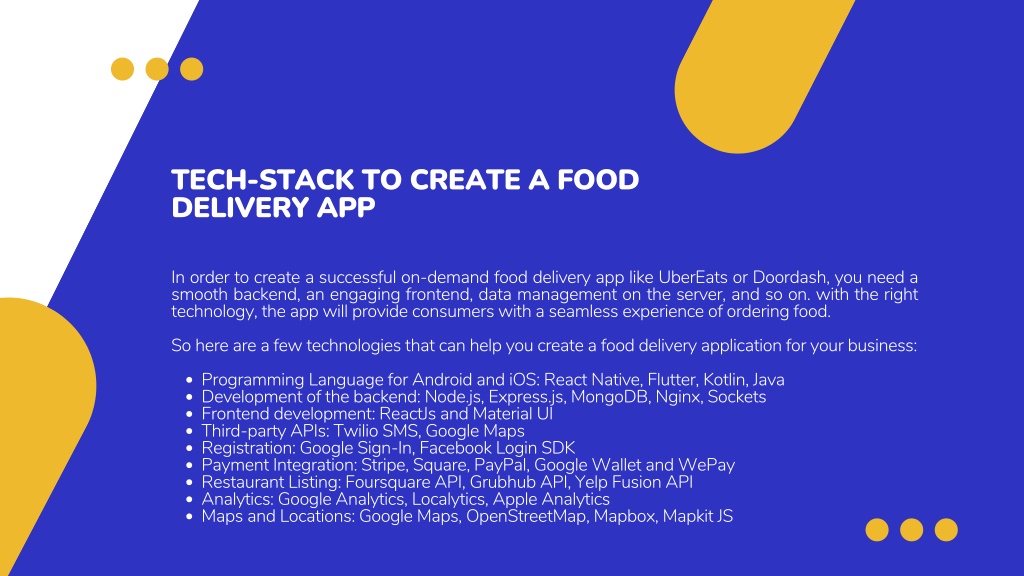 TECH-STACK TO CREATE A FOOD DELIVERY APP

In order to create a successful on-demand food delivery app like UberEats or Doordash, you need a smooth backend, an engaging frontend, data management on the server, and so on. with the right technology, the app will provide consumers with a seamless experience of ordering food.

So here are a few technologies that can help you create a food delivery application for your business:

- Programming Language for Android and iOS: React Native, Flutter, Kotlin, Java
- Development of the backend: Node.js, Express.js, MongoDB, Nginx, Sockets
- Frontend development: ReactJs and Material UI
- Third-party APIs: Twilio SMS, Google Maps
- Registration: Google Sign-In, Facebook Login SDK
- Payment Integration: Stripe, Square, PayPal, Google Wallet and WePay
- Restaurant Listing: Foursquare API, Grubhub API, Yelp Fusion API
- Analytics: Google Analytics, Localytics, Apple Analytics
- Maps and Locations: Google Maps, OpenStreetMap, Mapbox, Mapkit JS